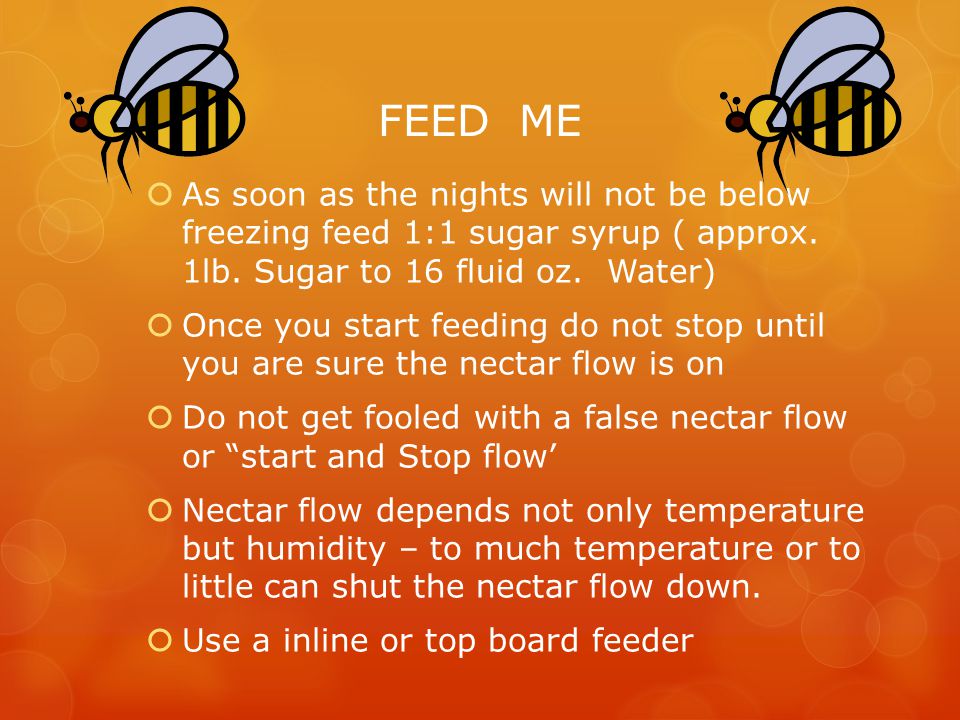 FEED ME

As soon as the nights will not be below freezing feed 1:1 sugar syrup ( approx. 1lb. Sugar to 16 fluid oz. Water)

Once you start feeding do not stop until you are sure the nectar flow is on

Do not get fooled with a false nectar flow or “start and Stop flow’

Nectar flow depends not only temperature but humidity – to much temperature or to little can shut the nectar flow down.

Use a inline or top board feeder